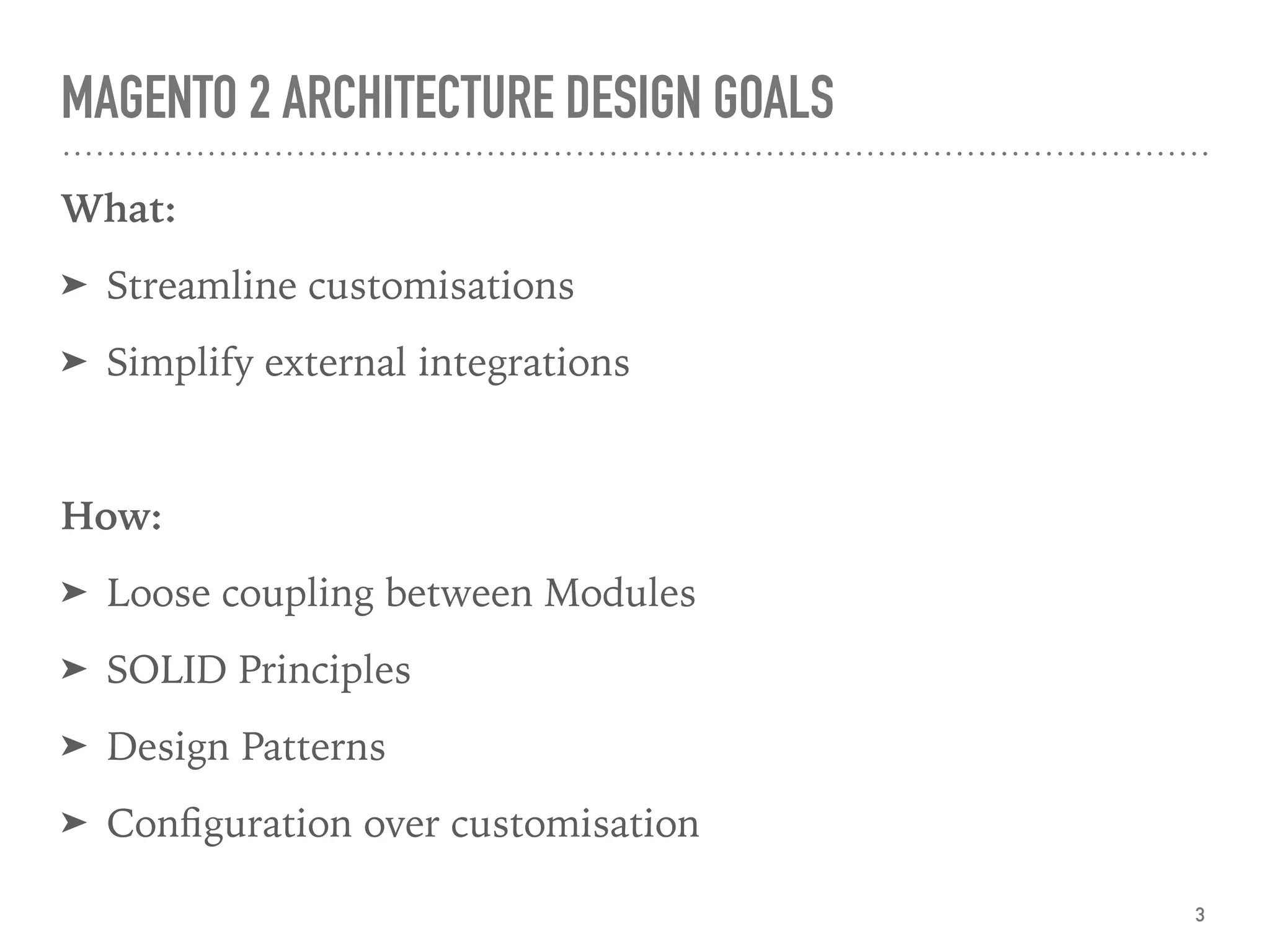 MAGENTO 2 ARCHITECTURE DESIGN GOALS

What:

➤ Streamline customisations

➤ Simplify external integrations

How:

➤ Loose coupling between Modules

➤ SOLID Principles

➤ Design Patterns

➤ Configuration over customisation

3